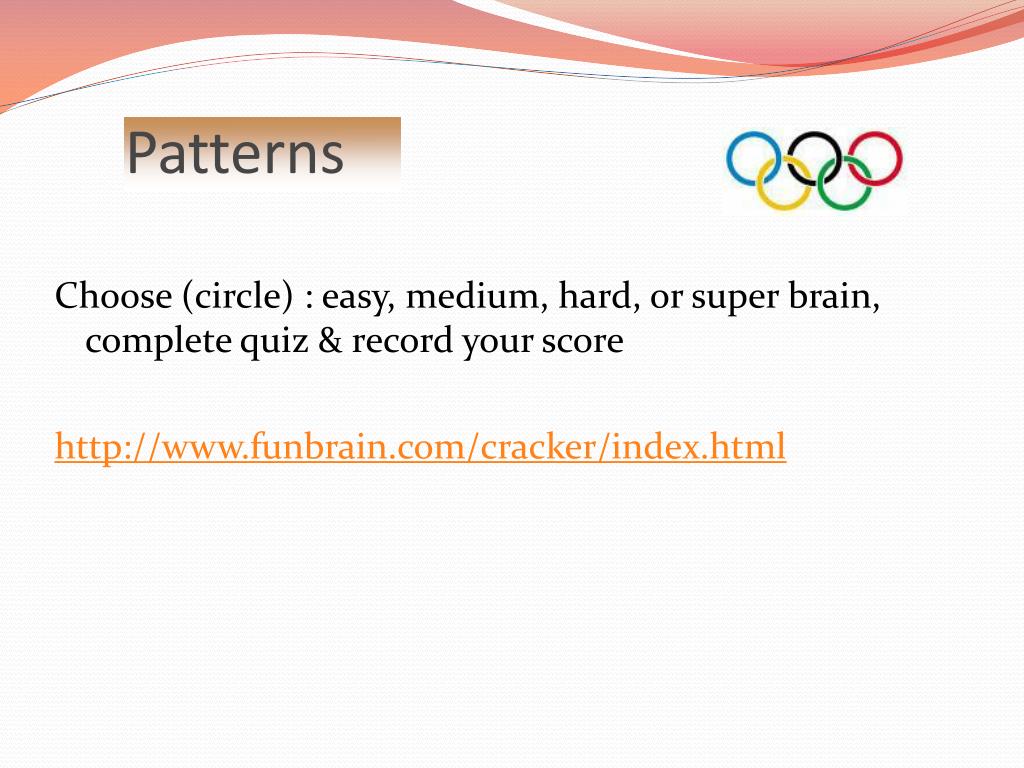 Patterns

Choose (circle) : easy, medium, hard, or super brain, complete quiz & record your score

http://www.funbrain.com/cracker/index.html